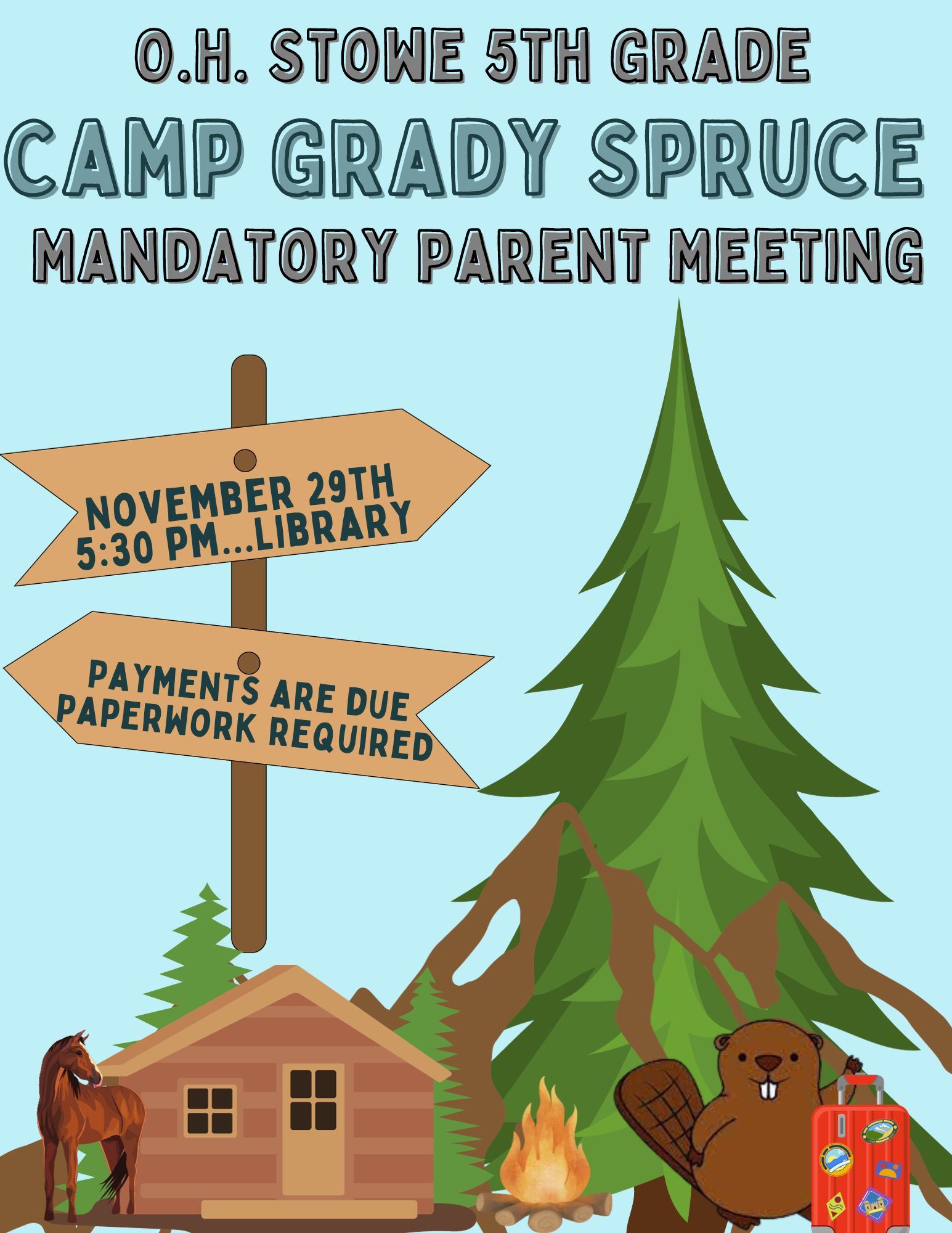 O.H. STOWE 5TH GRADE

CAMP GRADY SPRUCE

MANDATORY PARENT MEETING

NOVEMBER 29TH
5:30 PM...LIBRARY

PAYMENTS ARE DUE
PAPERWORK REQUIRED